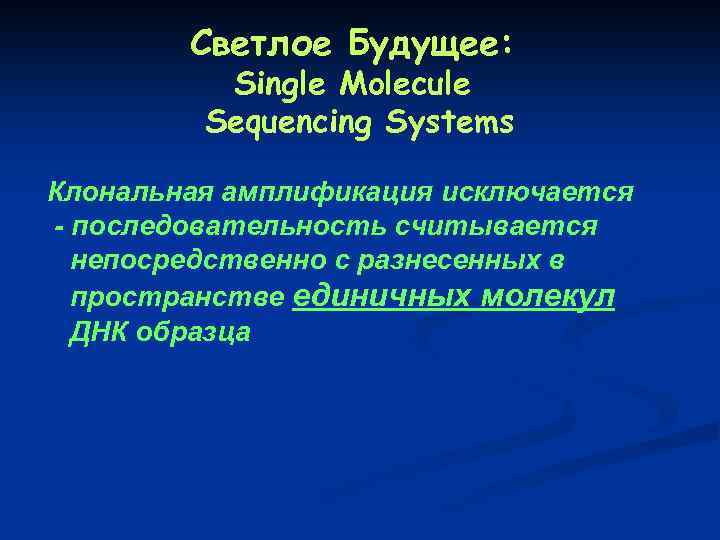 Светлое Будущее:
Single Molecule
Sequencing Systems

Клональная амплификация исключается
- последовательность считывается непосредственно с разнесенных в пространстве единичных молекул ДНК образца